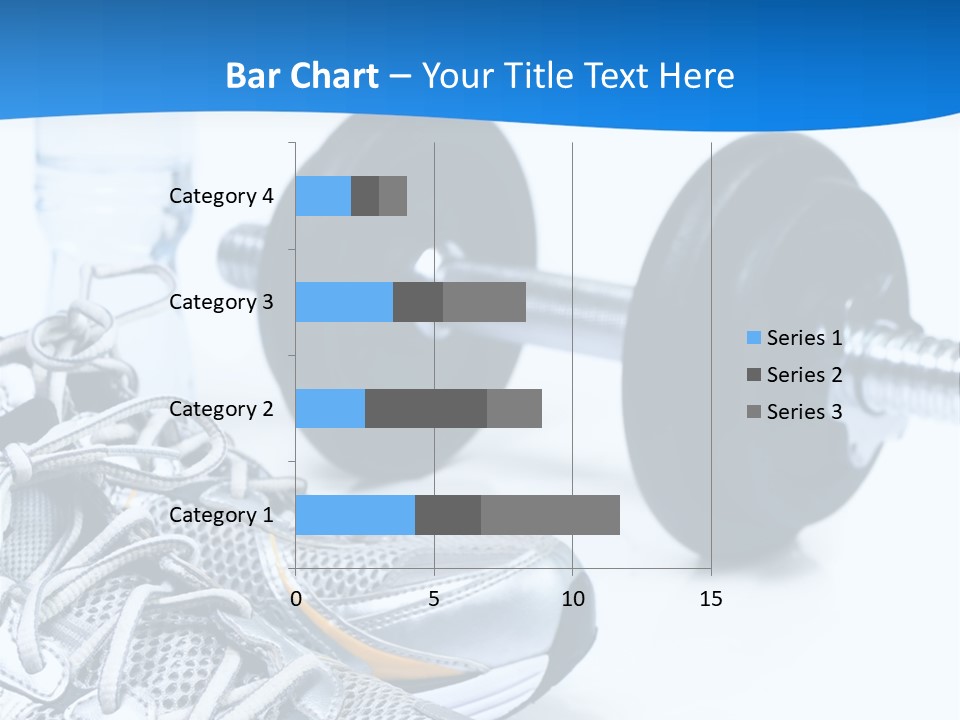 Bar Chart – Your Title Text Here

Category 4
Category 3
Category 2
Category 1

0
5
10
15

Series 1
Series 2
Series 3